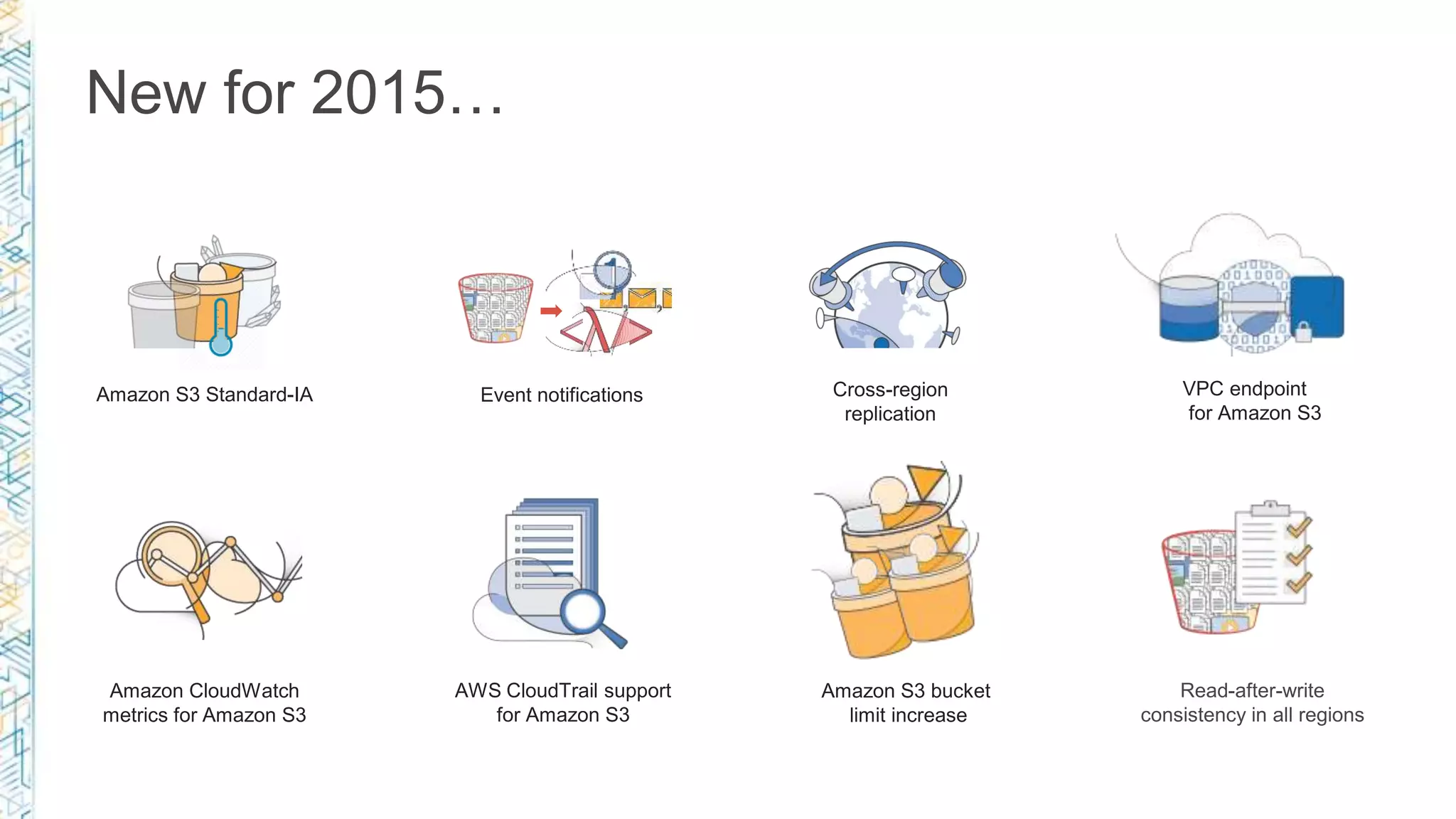 New for 2015…

Amazon S3 Standard-IA

Event notifications

Cross-region replication

VPC endpoint for Amazon S3

Amazon CloudWatch metrics for Amazon S3

AWS CloudTrail support for Amazon S3

Amazon S3 bucket limit increase

Read-after-write consistency in all regions